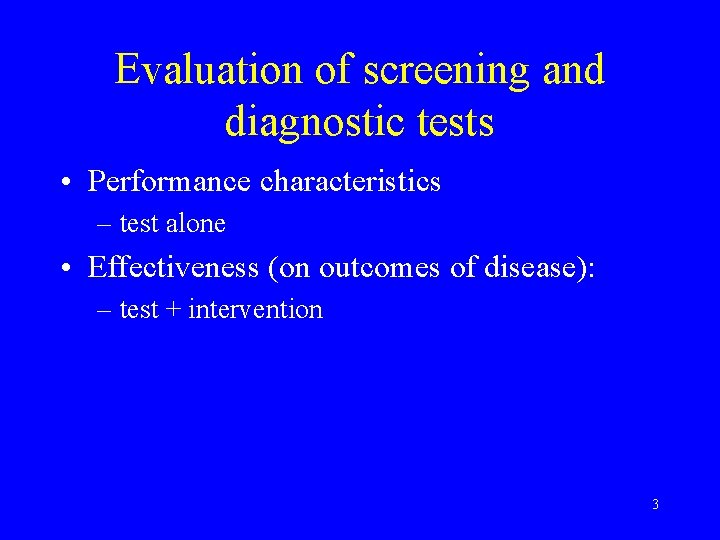 Evaluation of screening and diagnostic tests

• Performance characteristics
  – test alone
• Effectiveness (on outcomes of disease):
  – test + intervention

3